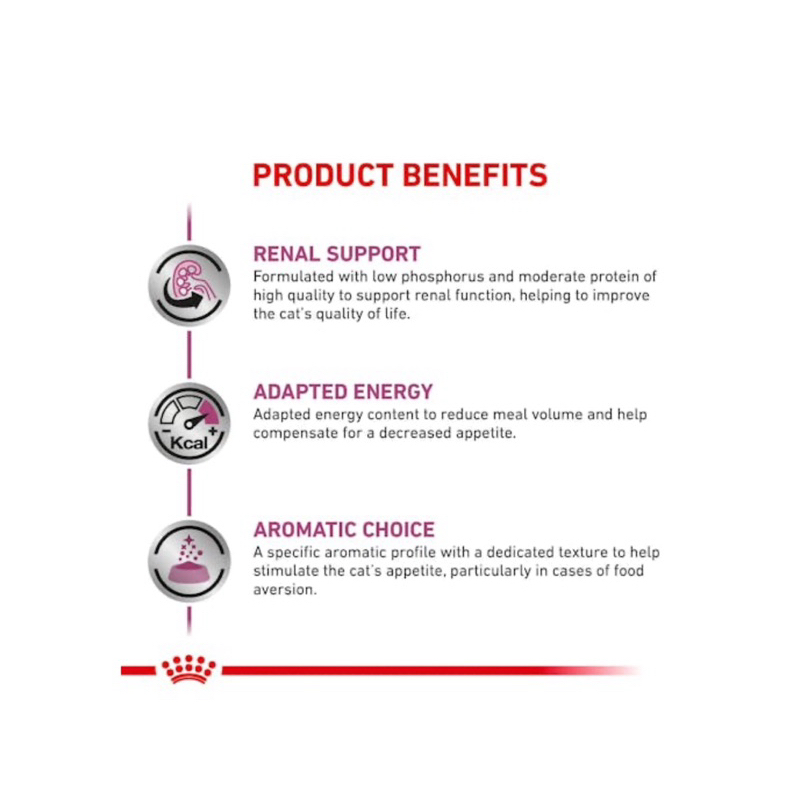 PRODUCT BENEFITS

RENAL SUPPORT
Formulated with low phosphorus and moderate protein of high quality to support renal function, helping to improve the cat's quality of life.

Kcal

ADAPTED ENERGY
Adapted energy content to reduce meal volume and help compensate for a decreased appetite.

AROMATIC CHOICE
A specific aromatic profile with a dedicated texture to help stimulate the cat's appetite, particularly in cases of food aversion.